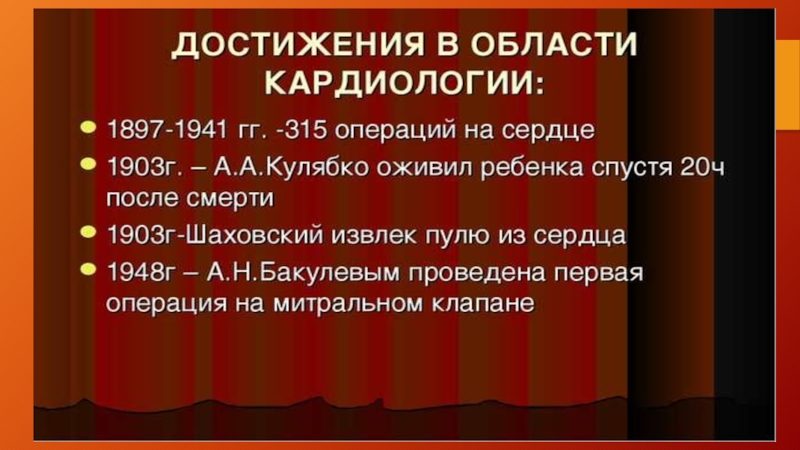 ДОСТИЖЕНИЯ В ОБЛАСТИ КАРДИОЛОГИИ:

1897-1941 гг. -315 операций на сердце

1903г. – А.А.Кулябко оживил ребенка спустя 20ч после смерти

1903г-Шаховский извлек пулю из сердца

1948г – А.Н.Бакулевым проведена первая операция на митральном клапане